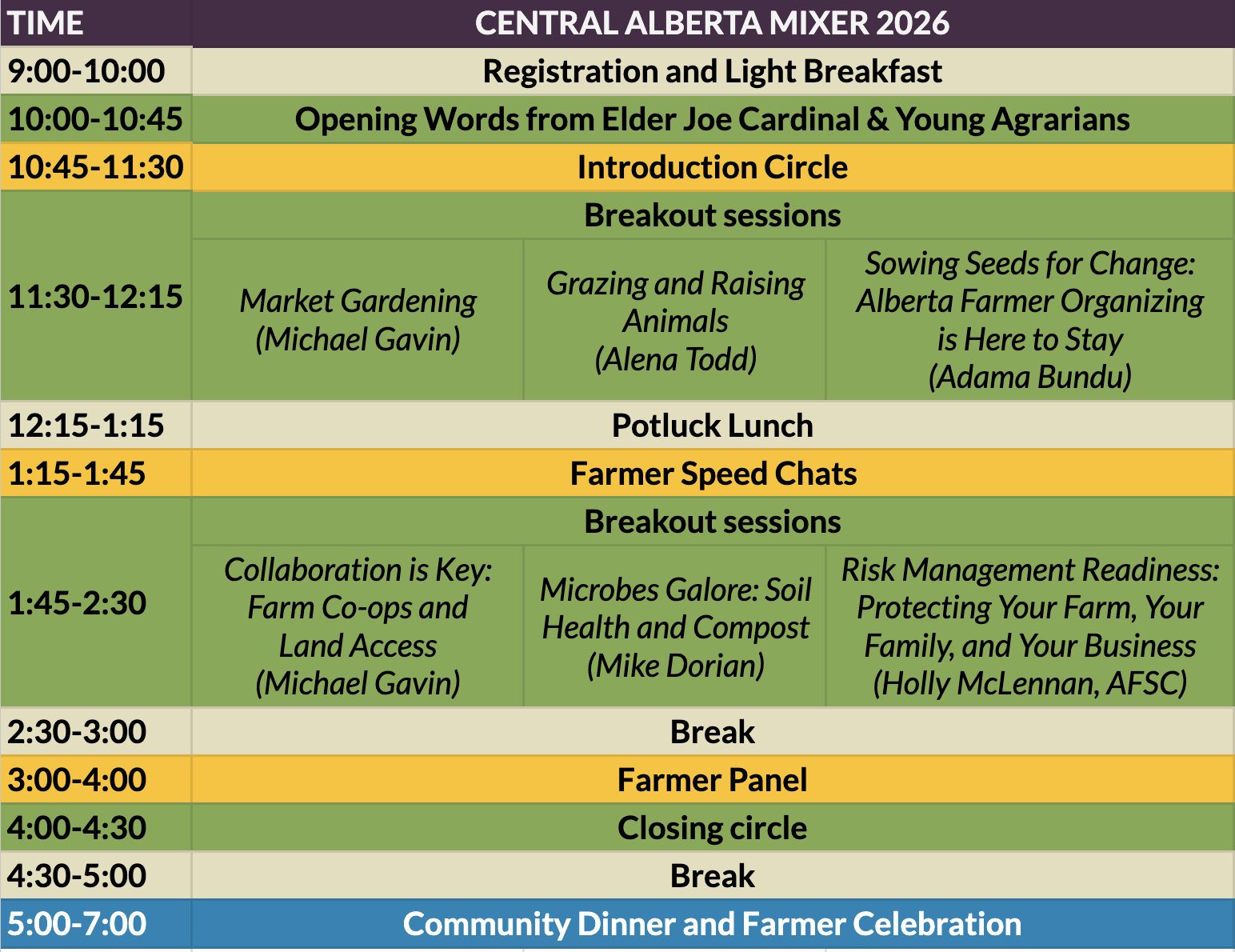 | TIME | CENTRAL ALBERTA MIXER 2026 | | |
|---|---|---|---|
| 9:00-10:00 | Registration and Light Breakfast | | |
| 10:00-10:45 | Opening Words from Elder Joe Cardinal & Young Agrarians | | |
| 10:45-11:30 | Introduction Circle | | |
| 11:30-12:15 | Breakout sessions | | |
| | Market Gardening (Michael Gavin) | Grazing and Raising Animals (Alena Todd) | Sowing Seeds for Change: Alberta Farmer Organizing is Here to Stay (Adama Bundu) |
| 12:15-1:15 | Potluck Lunch | | |
| 1:15-1:45 | Farmer Speed Chats | | |
| 1:45-2:30 | Breakout sessions | | |
| | Collaboration is Key: Farm Co-ops and Land Access (Michael Gavin) | Microbes Galore: Soil Health and Compost (Mike Dorian) | Risk Management Readiness: Protecting Your Farm, Your Family, and Your Business (Holly McLennan, AFSC) |
| 2:30-3:00 | Break | | |
| 3:00-4:00 | Farmer Panel | | |
| 4:00-4:30 | Closing circle | | |
| 4:30-5:00 | Break | | |
| 5:00-7:00 | Community Dinner and Farmer Celebration | | |